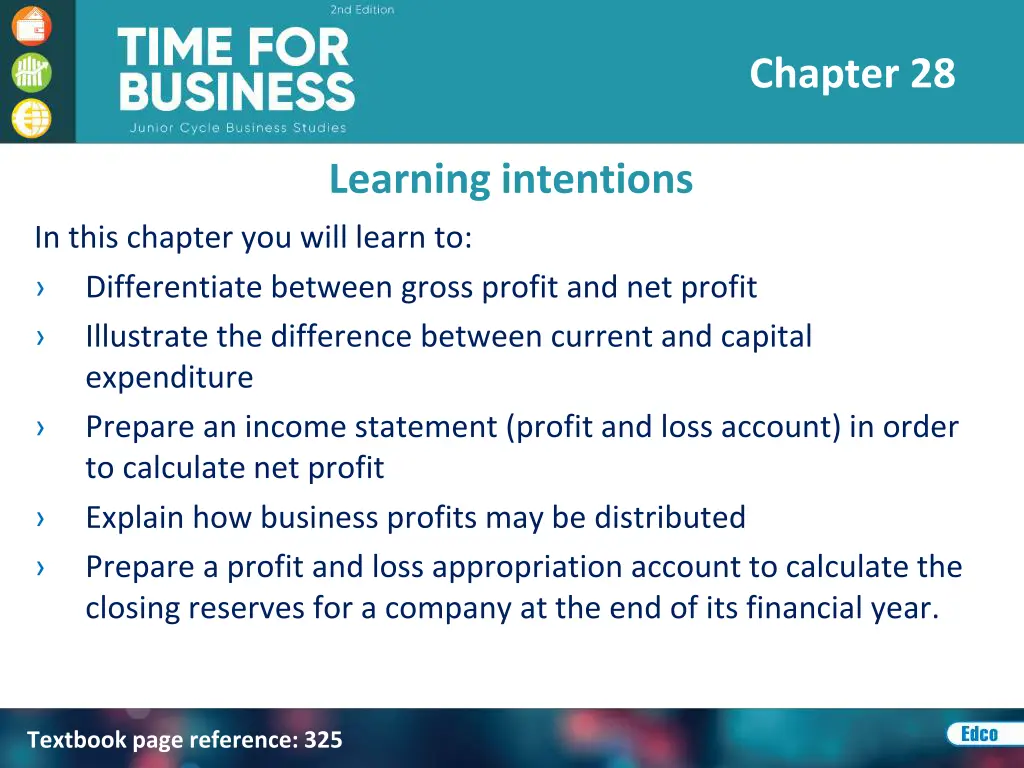 2nd Edition
TIME FOR BUSINESS
Junior Cycle Business Studies

Chapter 28

Learning intentions

In this chapter you will learn to:
› Differentiate between gross profit and net profit
› Illustrate the difference between current and capital expenditure
› Prepare an income statement (profit and loss account) in order to calculate net profit
› Explain how business profits may be distributed
› Prepare a profit and loss appropriation account to calculate the closing reserves for a company at the end of its financial year.

Textbook page reference: 325

Edco